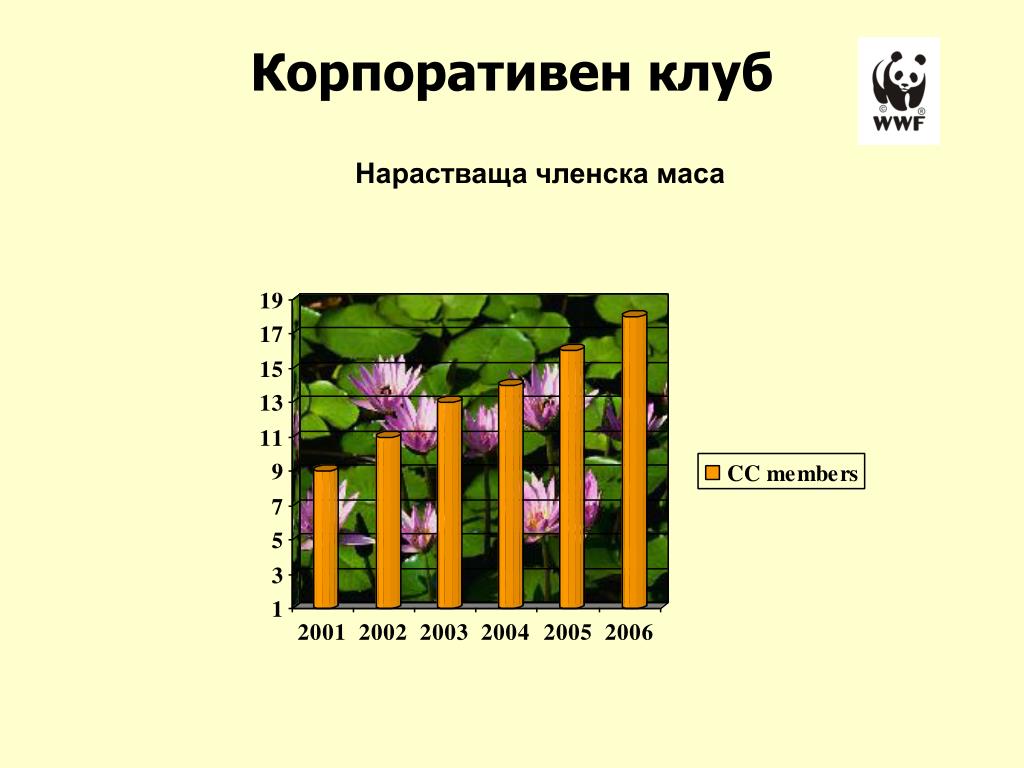 Корпоративен клуб

WWF

Нарастваща членска маса

19
17
15
13
11
9
7
5
3
1

2001 2002 2003 2004 2005 2006

CC members